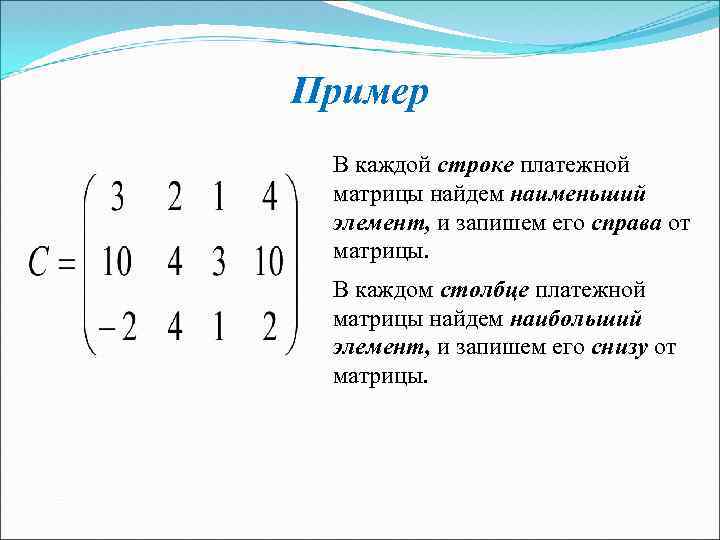 Пример

$C = \begin{pmatrix} 3 & 2 & 1 & 4 \\ 10 & 4 & 3 & 10 \\ -2 & 4 & 1 & 2 \end{pmatrix}$

В каждой строке платежной матрицы найдем наименьший элемент, и запишем его справа от матрицы.

В каждом столбце платежной матрицы найдем наибольший элемент, и запишем его снизу от матрицы.